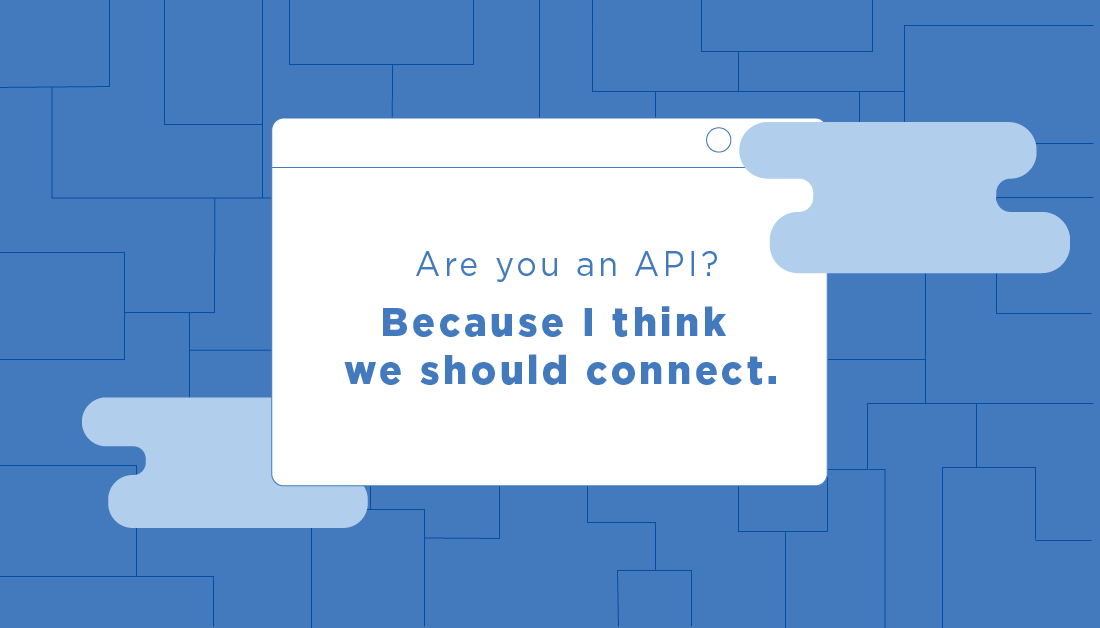 Are you an API?

Because I think we should connect.